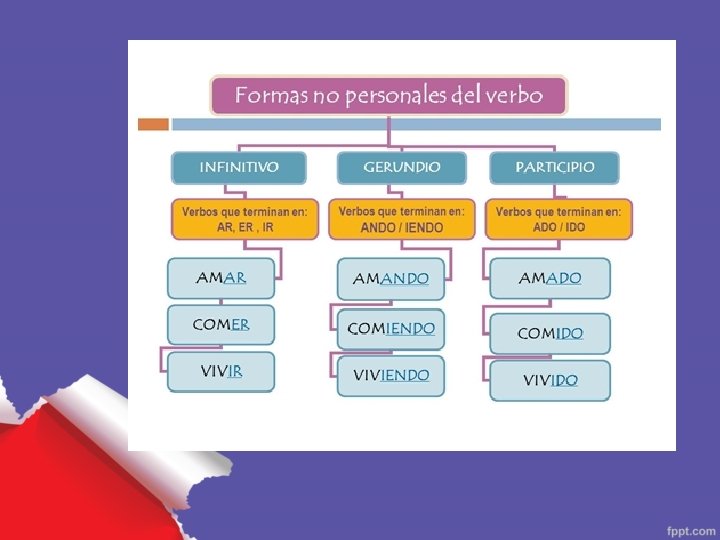 Formas no personales del verbo

INFINITIVO

Verbos que terminan en: AR, ER , IR

AMAR

COMER

VIVIR

GERUNDIO

Verbos que terminan en: ANDO / IENDO

AMANDO

COMIENDO

VIVIENDO

PARTICIPIO

Verbos que terminan en: ADO / IDO

AMADO

COMIDO

VIVIDO

fppt.com